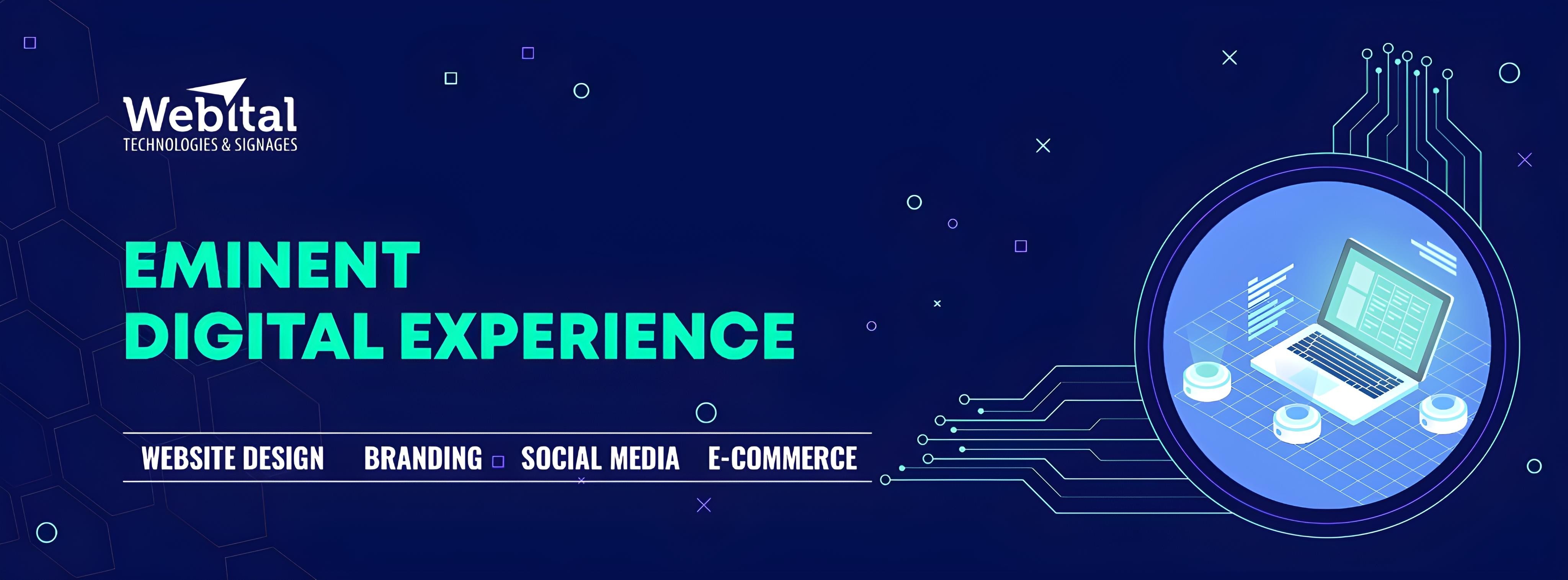 Webital
TECHNOLOGIES & SIGNAGES

EMINENT
DIGITAL EXPERIENCE

WEBSITE DESIGN BRANDING SOCIAL MEDIA E-COMMERCE